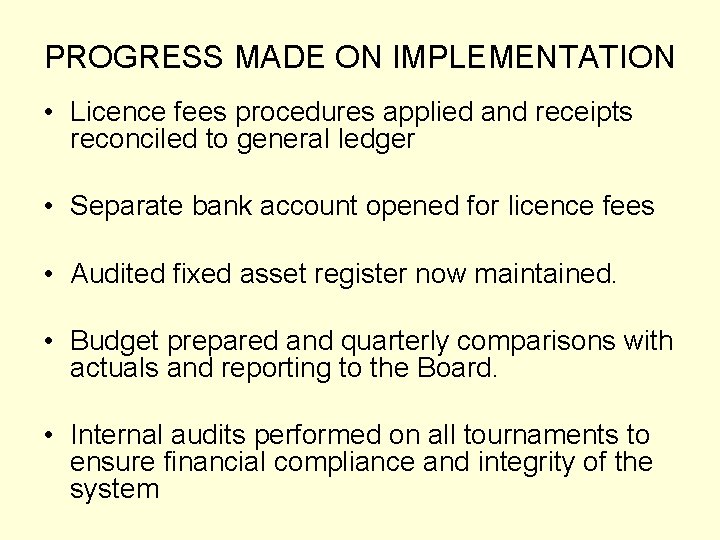 PROGRESS MADE ON IMPLEMENTATION

• Licence fees procedures applied and receipts reconciled to general ledger

• Separate bank account opened for licence fees

• Audited fixed asset register now maintained.

• Budget prepared and quarterly comparisons with actuals and reporting to the Board.

• Internal audits performed on all tournaments to ensure financial compliance and integrity of the system